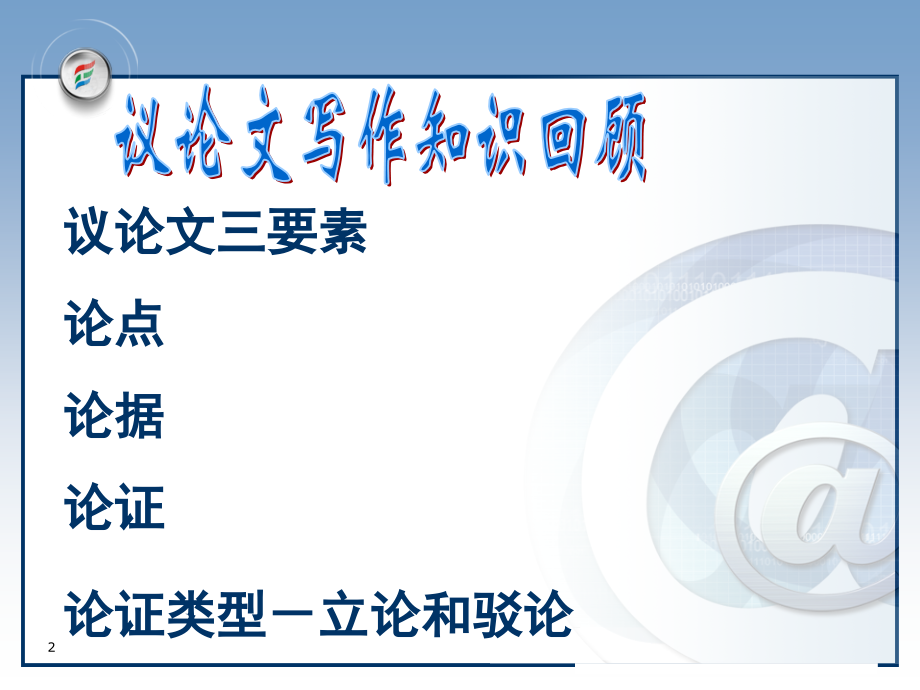 议论文写作知识回顾

议论文三要素

论点

论据

论证

论证类型－立论和驳论

2